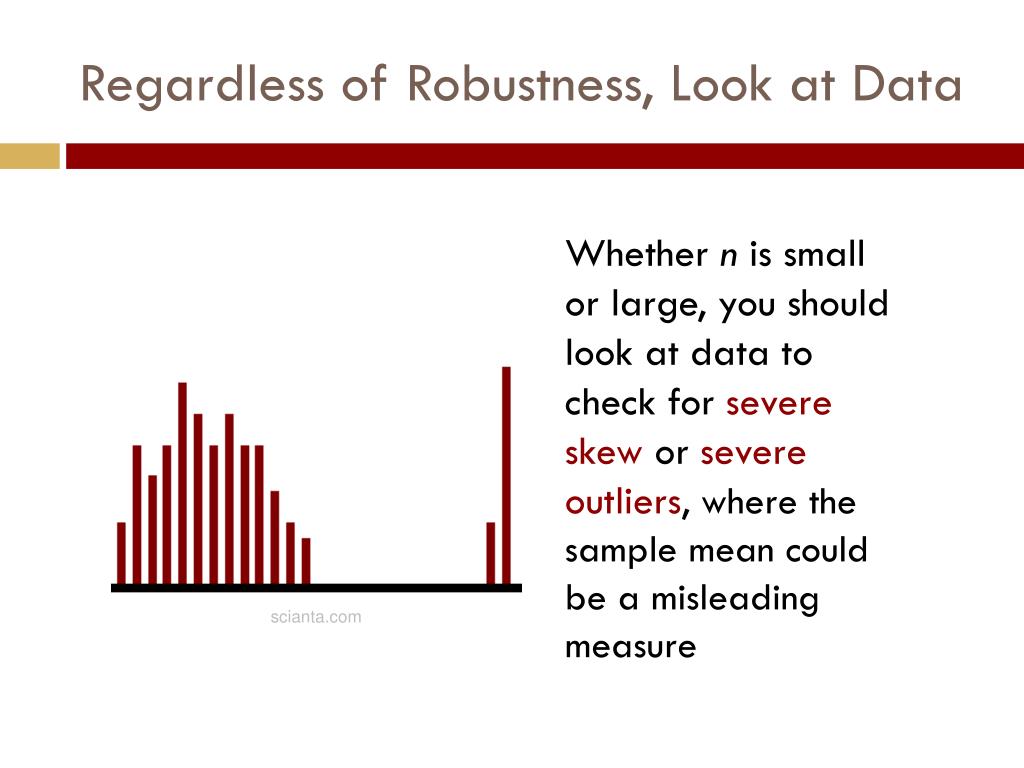 Regardless of Robustness, Look at Data

scianta.com

Whether $n$ is small or large, you should look at data to check for severe skew or severe outliers, where the sample mean could be a misleading measure